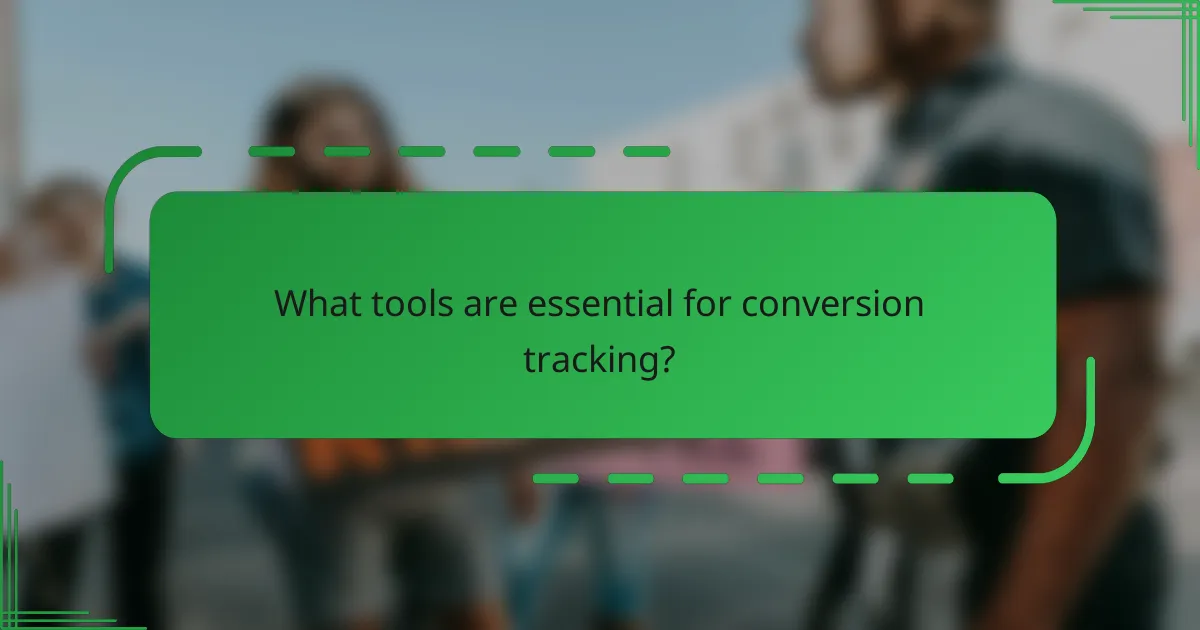 What tools are essential for conversion tracking?